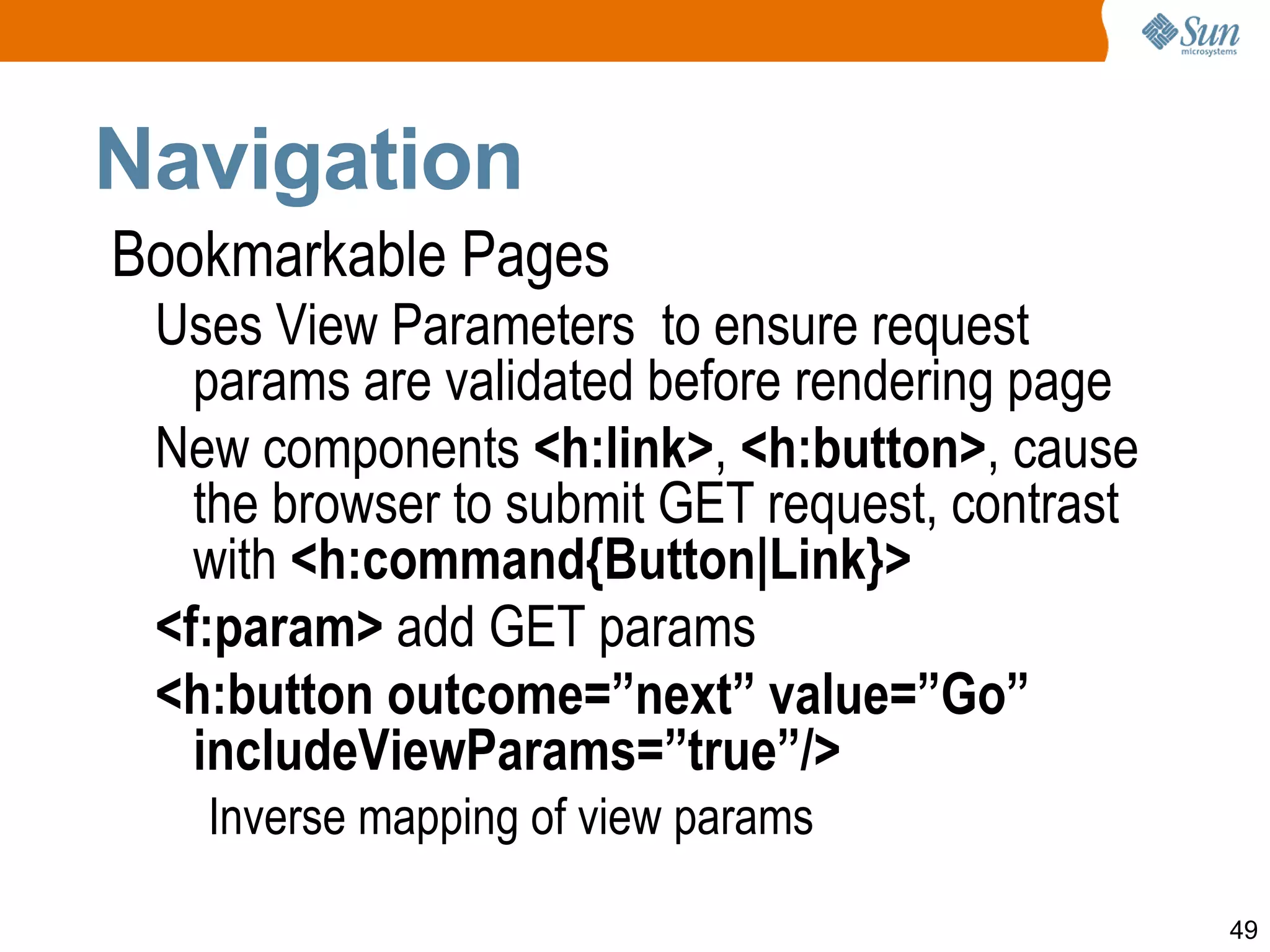 Sun microsystems

Navigation

Bookmarkable Pages

Uses View Parameters  to ensure request params are validated before rendering page

New components <h:link>, <h:button>, cause the browser to submit GET request, contrast with <h:command{Button|Link}>

<f:param> add GET params

<h:button outcome=”next” value=”Go” includeViewParams=”true”/>

Inverse mapping of view params

49